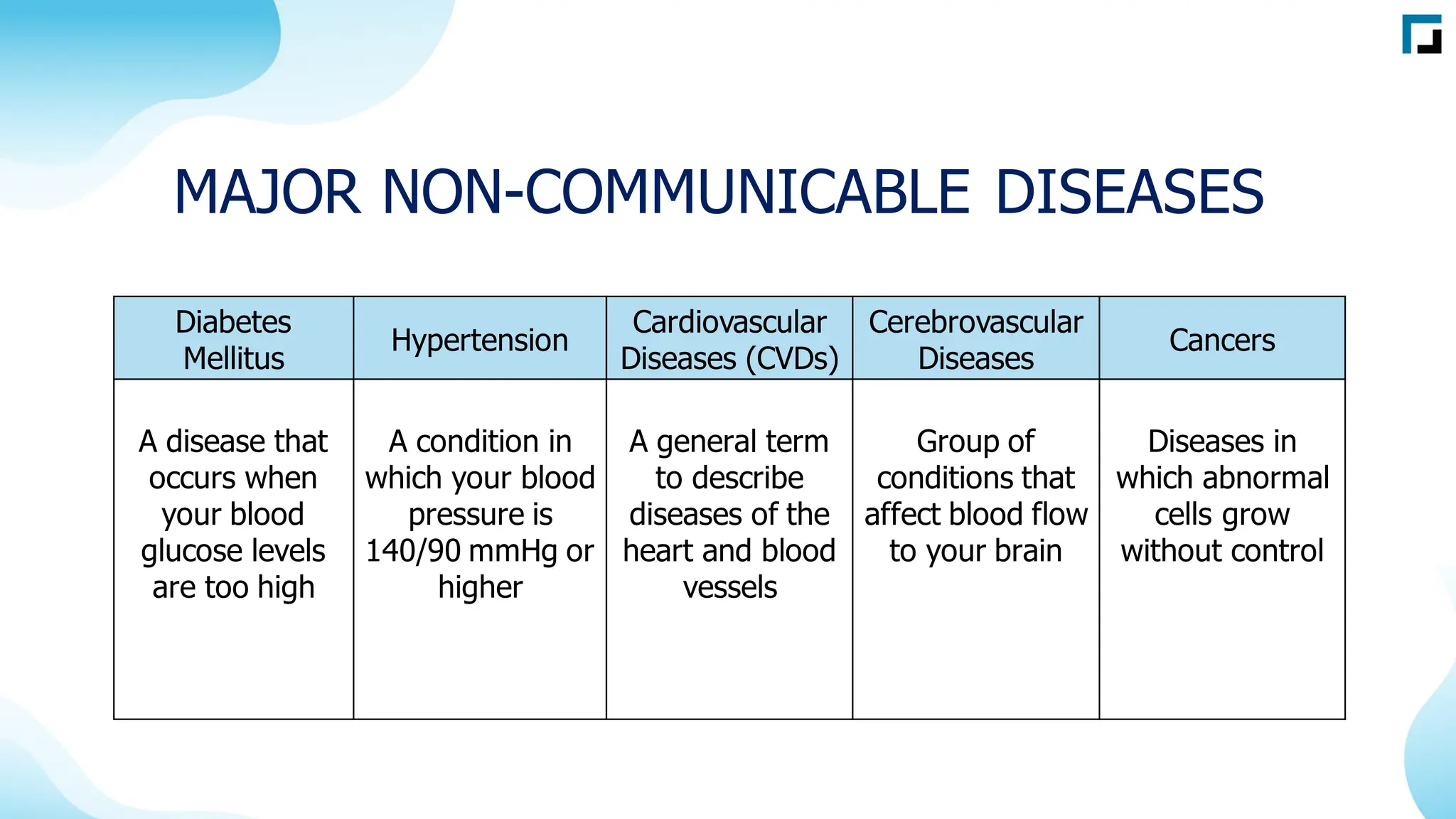 MAJOR NON-COMMUNICABLE DISEASES

| Diabetes Mellitus | Hypertension | Cardiovascular Diseases (CVDs) | Cerebrovascular Diseases | Cancers |
|---|---|---|---|---|
| A disease that occurs when your blood glucose levels are too high | A condition in which your blood pressure is 140/90 mmHg or higher | A general term to describe diseases of the heart and blood vessels | Group of conditions that affect blood flow to your brain | Diseases in which abnormal cells grow without control |